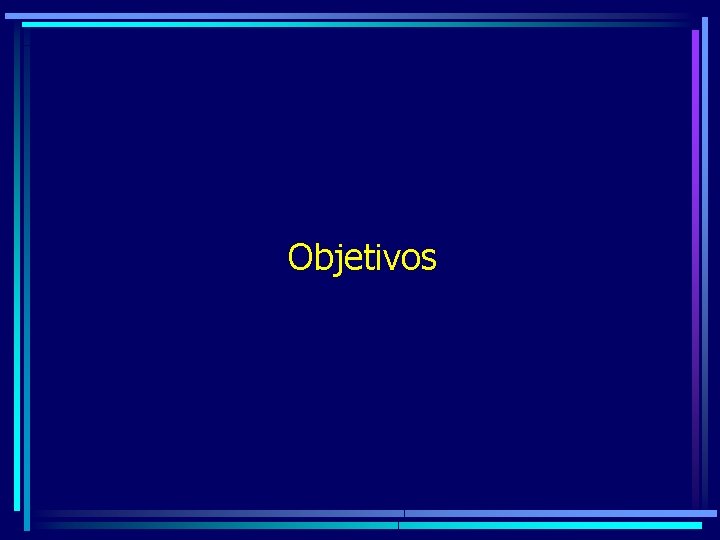 Objetivos